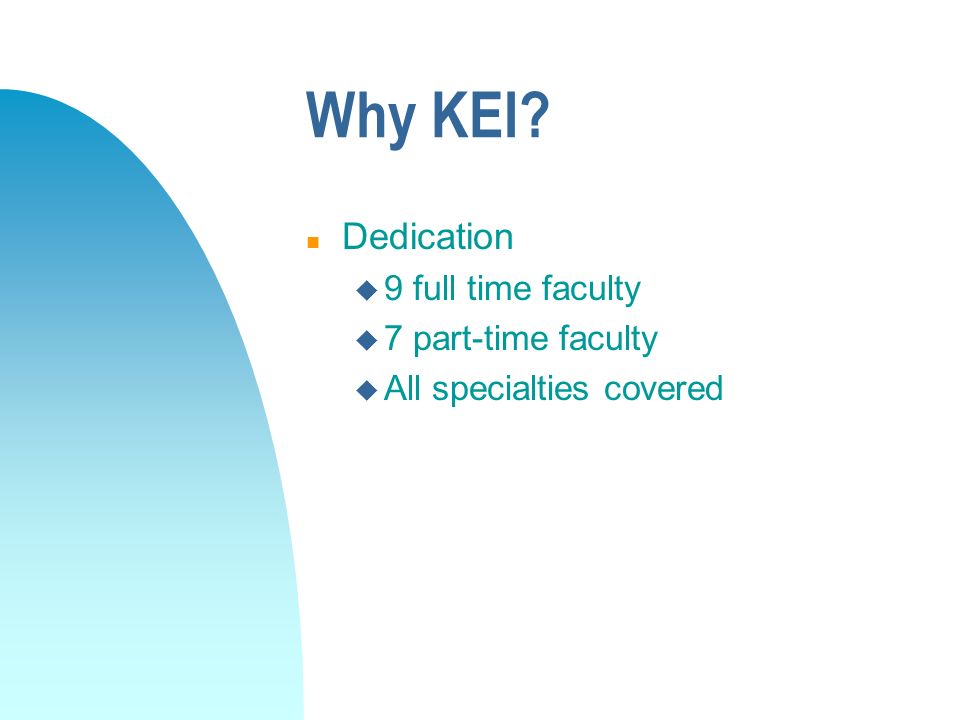 Why KEI?

Dedication
9 full time faculty
7 part-time faculty
All specialties covered